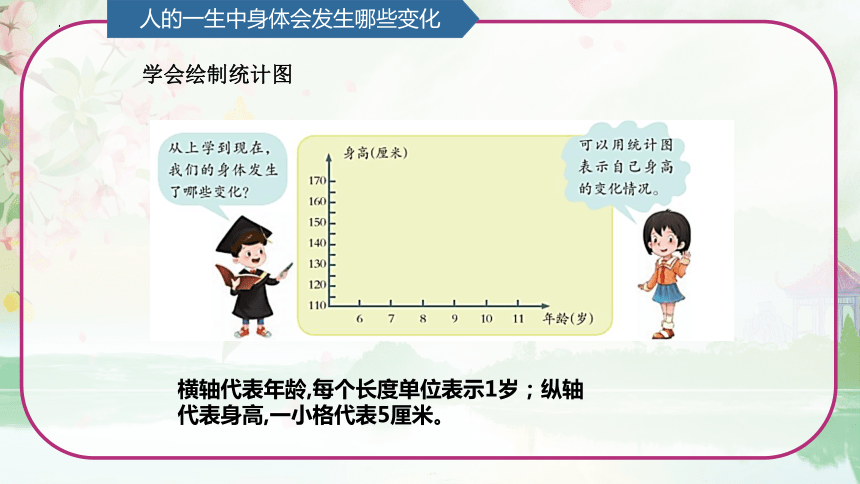 人的一生中身体会发生哪些变化

学会绘制统计图

从上学到现在，我们的身体发生了哪些变化？

身高(厘米)

170
160
150
140
130
120
110

6 7 8 9 10 11 年龄(岁)

可以用统计图表示自己身高的变化情况。

横轴代表年龄,每个长度单位表示1岁；纵轴代表身高,一小格代表5厘米。